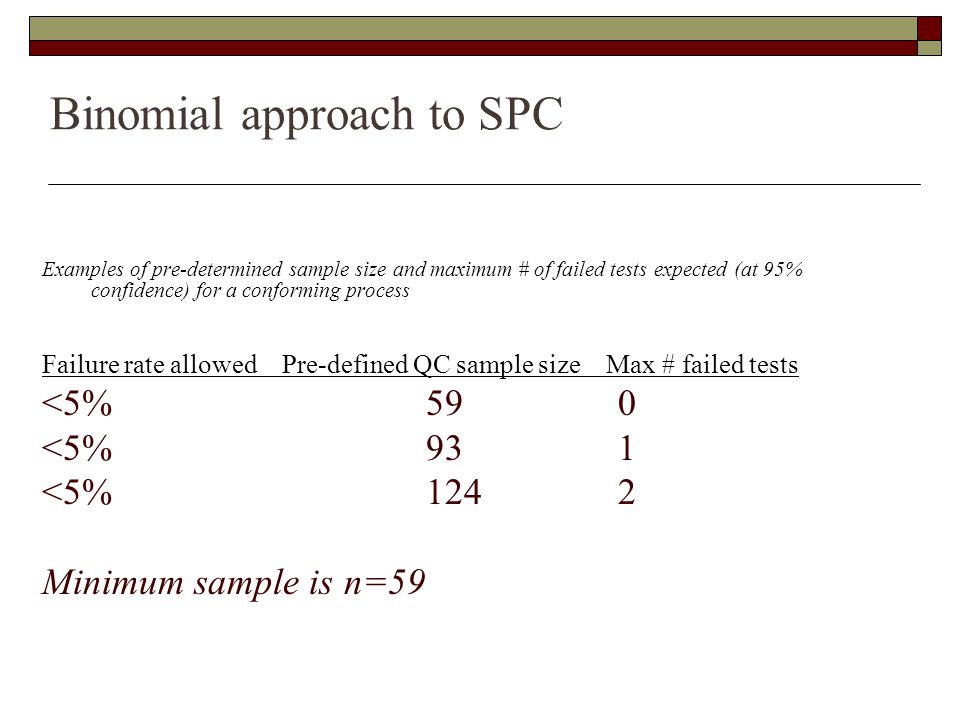 Binomial approach to SPC

Examples of pre-determined sample size and maximum # of failed tests expected (at 95% confidence) for a conforming process

| Failure rate allowed | Pre-defined QC sample size | Max # failed tests |
|---|---|---|
| <5% | 59 | 0 |
| <5% | 93 | 1 |
| <5% | 124 | 2 |

Minimum sample is n=59